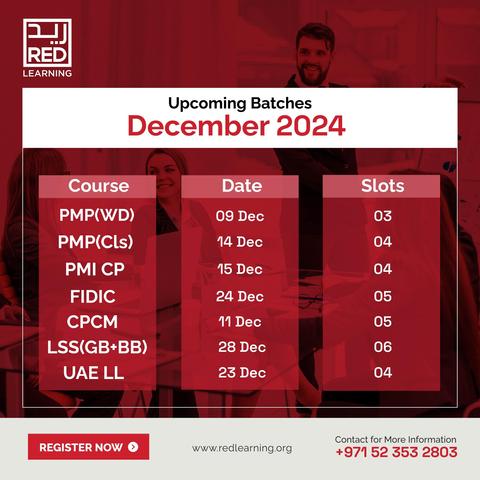 ريد
RED
LEARNING

Upcoming Batches
December 2024

| Course | Date | Slots |
|---|---|---|
| PMP(WD) | 09 Dec | 03 |
| PMP(Cls) | 14 Dec | 04 |
| PMI CP | 15 Dec | 04 |
| FIDIC | 24 Dec | 05 |
| CPCM | 11 Dec | 05 |
| LSS(GB+BB) | 28 Dec | 06 |
| UAE LL | 23 Dec | 04 |

REGISTER NOW

www.redlearning.org

Contact for More Information
+971 52 353 2803